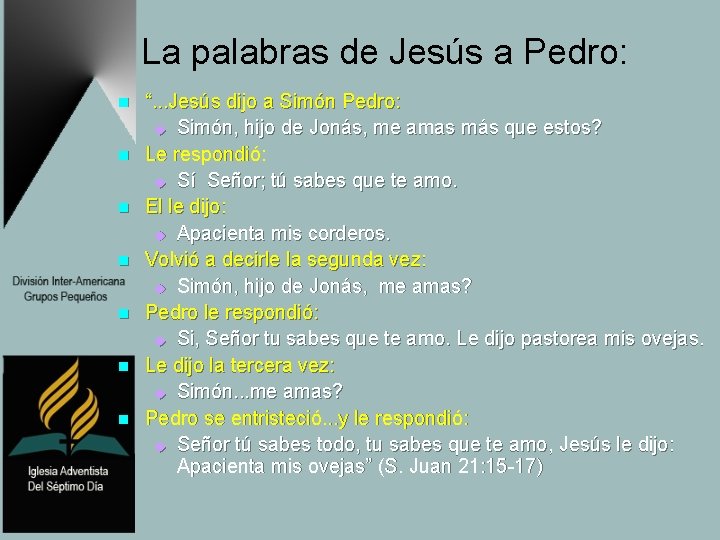 La palabras de Jesús a Pedro:

“...Jesús dijo a Simón Pedro:
Simón, hijo de Jonás, me amas más que estos?
Le respondió:
Sí  Señor; tú sabes que te amo.
El le dijo:
Apacienta mis corderos.
Volvió a decirle la segunda vez:
Simón, hijo de Jonás,  me amas?
Pedro le respondió:
Si, Señor tu sabes que te amo. Le dijo pastorea mis ovejas.
Le dijo la tercera vez:
Simón...me amas?
Pedro se entristeció...y le respondió:
Señor tú sabes todo, tu sabes que te amo, Jesús le dijo: Apacienta mis ovejas” (S. Juan 21:15-17)

División Inter-Americana
Grupos Pequeños

Iglesia Adventista
Del Séptimo Día